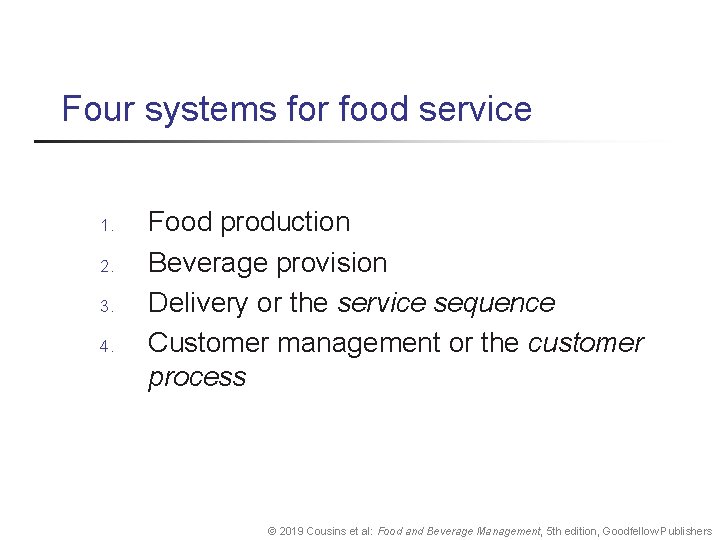 Four systems for food service

1. Food production
2. Beverage provision
3. Delivery or the service sequence
4. Customer management or the customer process

© 2019 Cousins et al: Food and Beverage Management, 5th edition, Goodfellow Publishers